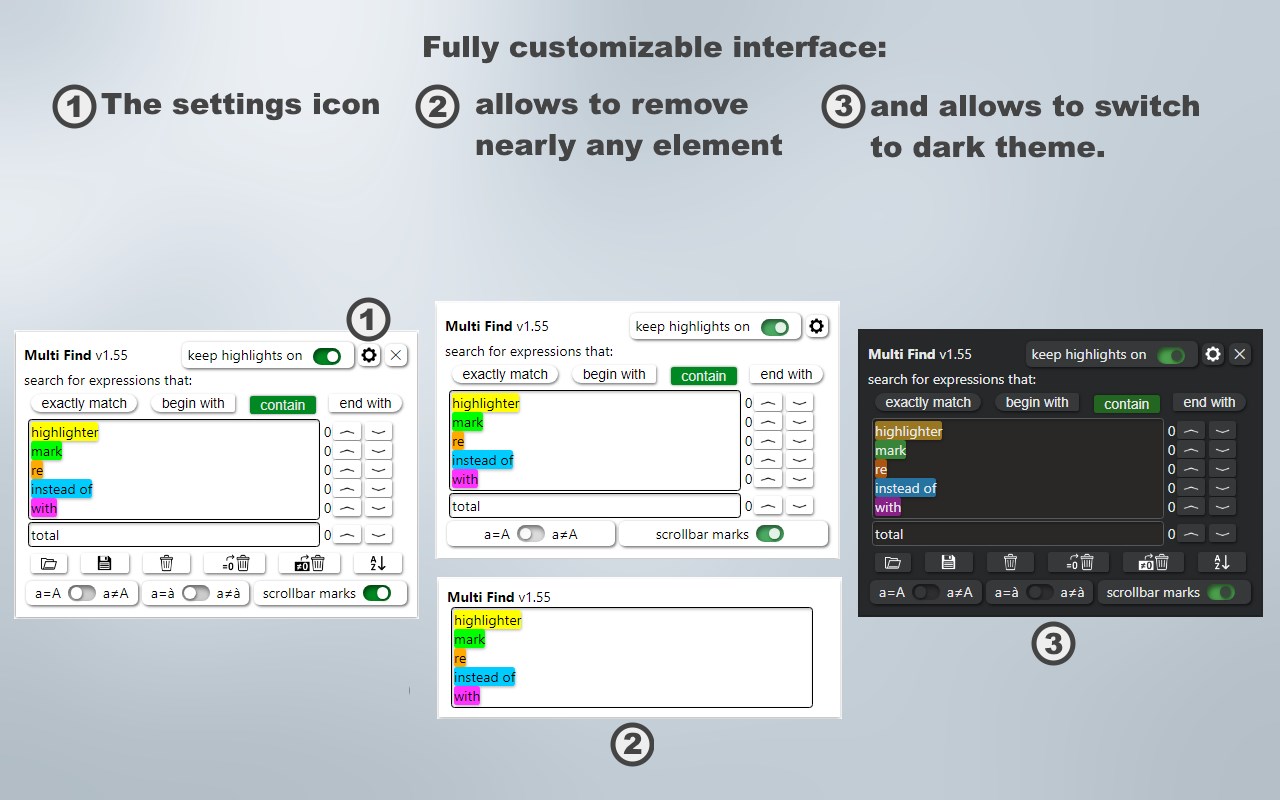 Fully customizable interface:

① The settings icon

② allows to remove nearly any element

③ and allows to switch to dark theme.

①

Multi Find v1.55
keep highlights on
search for expressions that:
exactly match
begin with
contain
end with
highlighter
mark
re
instead of
with
0
0
0
0
0
total
0
a=A a≠A
a=à a≠à
scrollbar marks

Multi Find v1.55
keep highlights on
search for expressions that:
exactly match
begin with
contain
end with
highlighter
mark
re
instead of
with
0
0
0
0
0
total
0
a=A a≠A
scrollbar marks

Multi Find v1.55
highlighter
mark
re
instead of
with

②

Multi Find v1.55
keep highlights on
search for expressions that:
exactly match
begin with
contain
end with
highlighter
mark
re
instead of
with
0
0
0
0
0
total
0
a=A a≠A
a=à a≠à
scrollbar marks

③